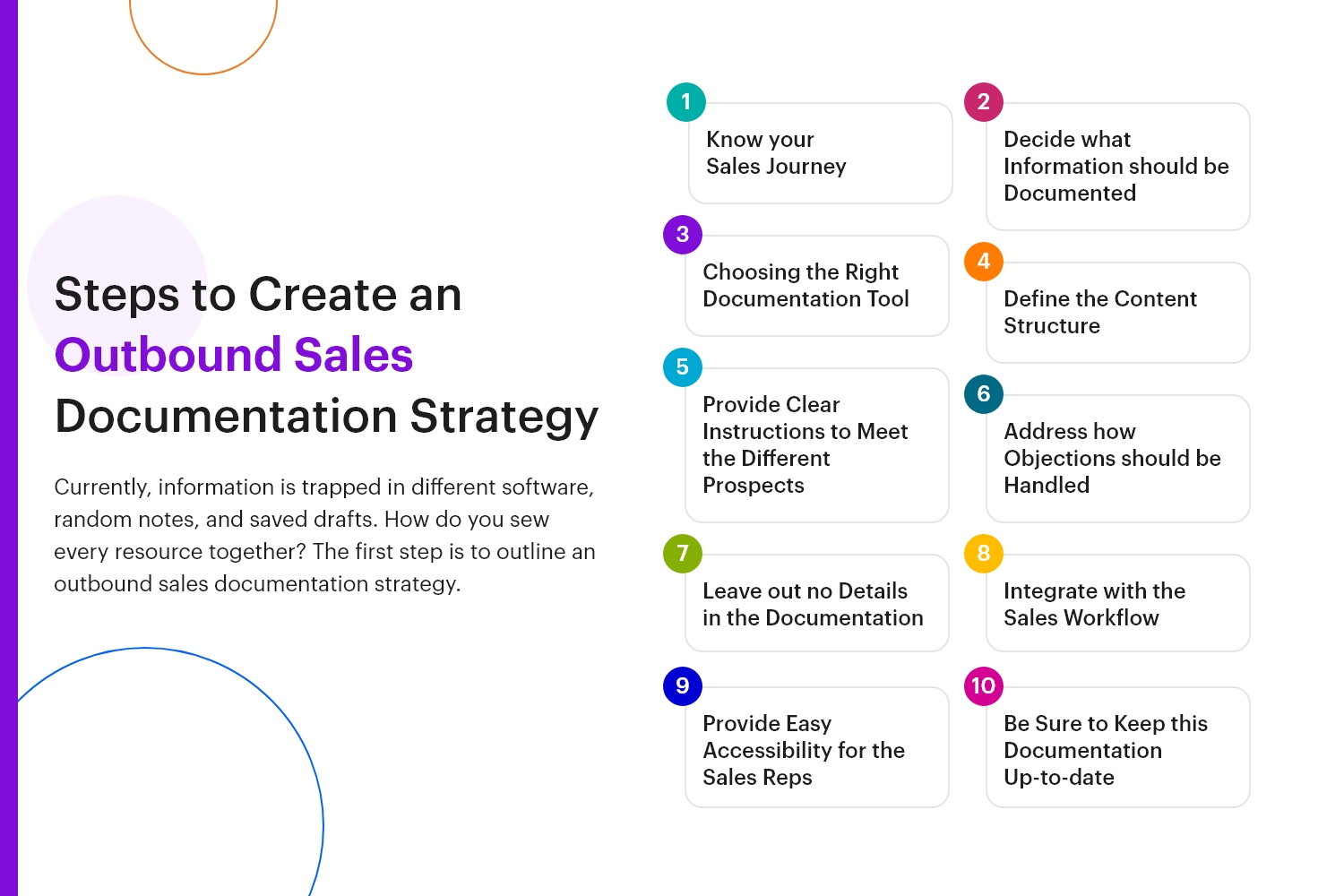 Steps to Create an Outbound Sales Documentation Strategy

Currently, information is trapped in different software, random notes, and saved drafts. How do you sew every resource together? The first step is to outline an outbound sales documentation strategy.

1
Know your Sales Journey

2
Decide what Information should be Documented

3
Choosing the Right Documentation Tool

4
Define the Content Structure

5
Provide Clear Instructions to Meet the Different Prospects

6
Address how Objections should be Handled

7
Leave out no Details in the Documentation

8
Integrate with the Sales Workflow

9
Provide Easy Accessibility for the Sales Reps

10
Be Sure to Keep this Documentation Up-to-date